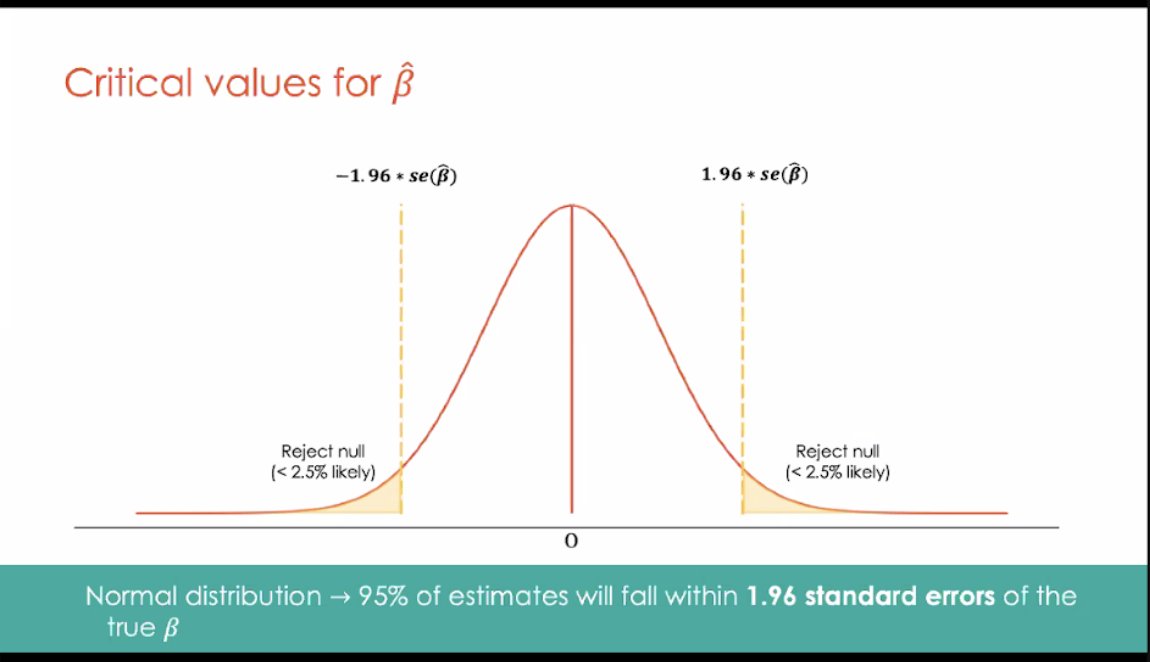 Critical values for $\hat{\beta}$

$-1.96 * se(\hat{\beta})$

$1.96 * se(\hat{\beta})$

Reject null (< 2.5% likely)

Reject null (< 2.5% likely)

0

Normal distribution → 95% of estimates will fall within **1.96 standard errors** of the true $\beta$